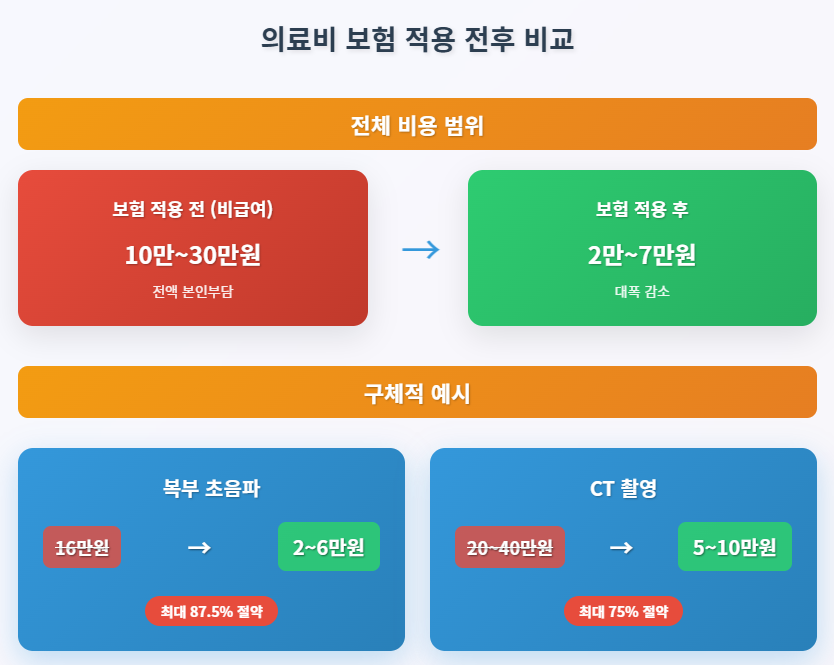 의료비 보험 적용 전후 비교

전체 비용 범위

보험 적용 전 (비급여)

10만~30만원

전액 본인부담

→

보험 적용 후

2만~7만원

대폭 감소

구체적 예시

복부 초음파

16만원 → 2~6만원

최대 87.5% 절약

CT 촬영

20~40만원 → 5~10만원

최대 75% 절약